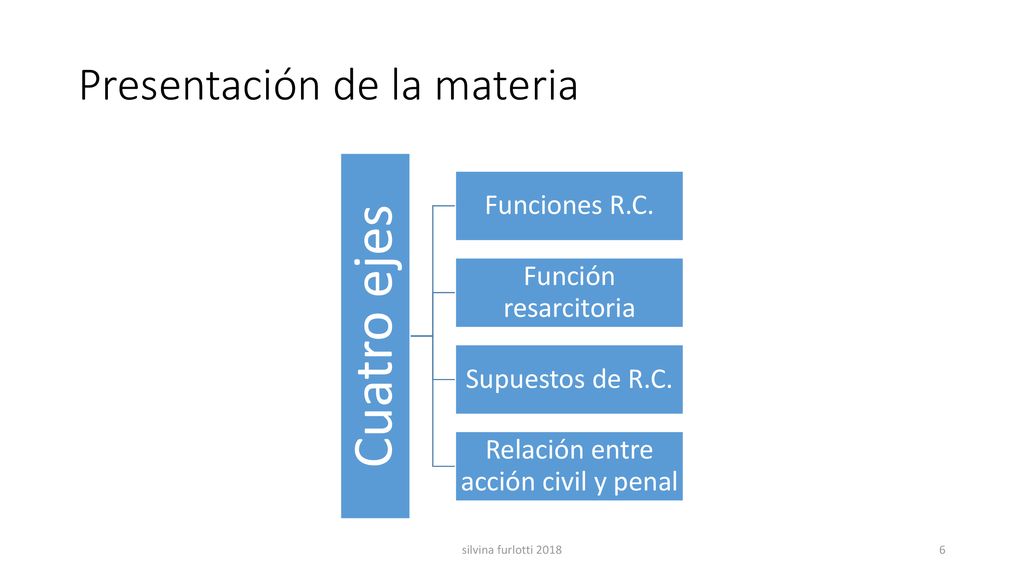 Presentación de la materia

Cuatro ejes

Funciones R.C.

Función resarcitoria

Supuestos de R.C.

Relación entre acción civil y penal

silvina furlotti 2018

6